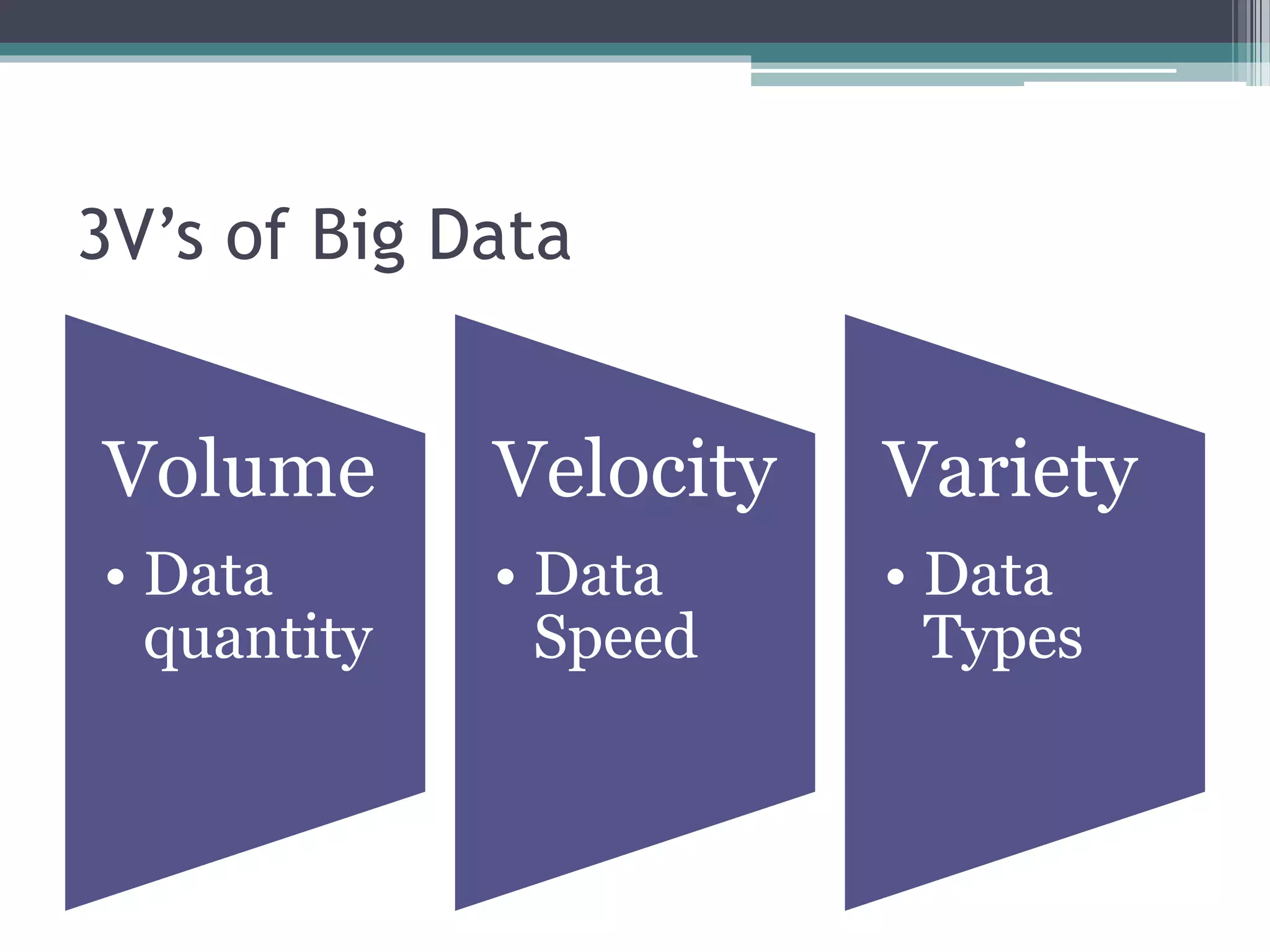 3V’s of Big Data

Volume
• Data quantity

Velocity
• Data Speed

Variety
• Data Types